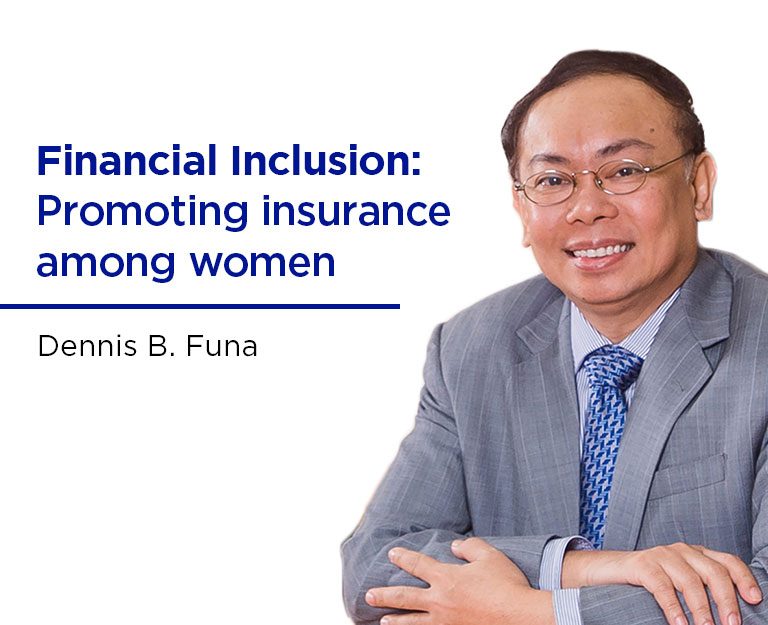 Financial Inclusion: Promoting insurance among women

Dennis B. Funa